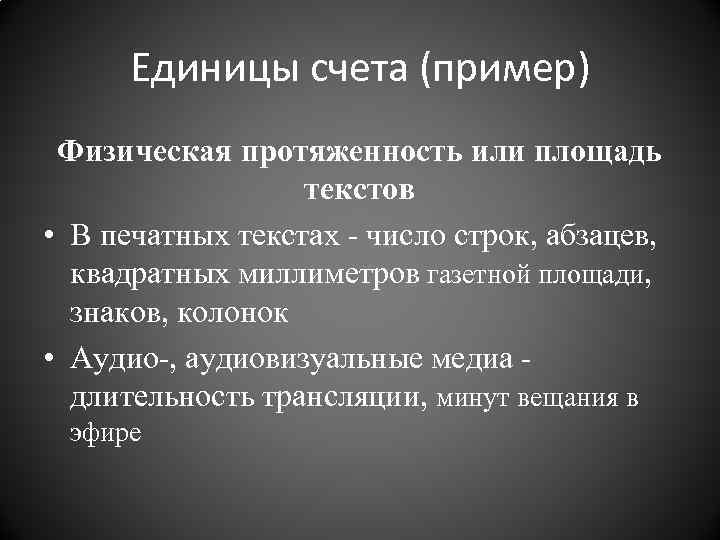 Единицы счета (пример)

Физическая протяженность или площадь текстов

• В печатных текстах - число строк, абзацев, квадратных миллиметров газетной площади, знаков, колонок

• Аудио-, аудиовизуальные медиа - длительность трансляции, минут вещания в эфире